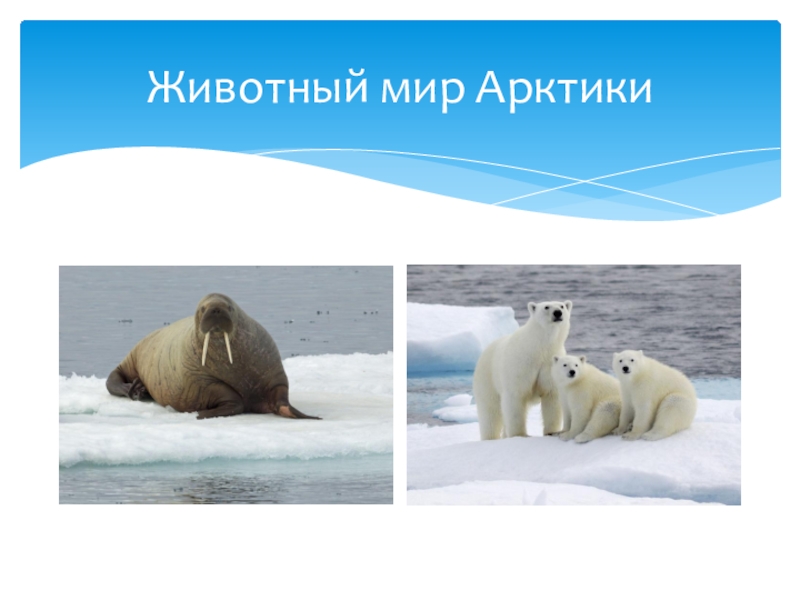 Животный мир Арктики